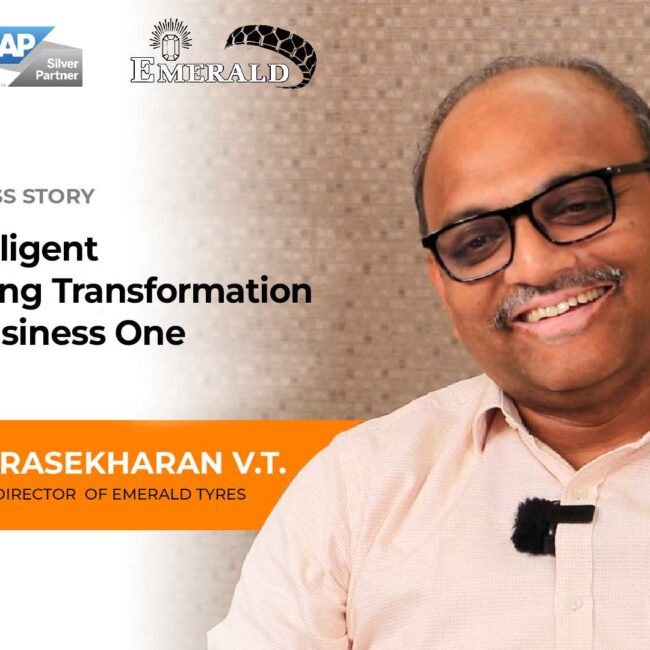 AP Silver Partner

EMERALD

SS STORY

lligent
ng Transformation
siness One

RASEKHARAN V.T.
DIRECTOR OF EMERALD TYRES